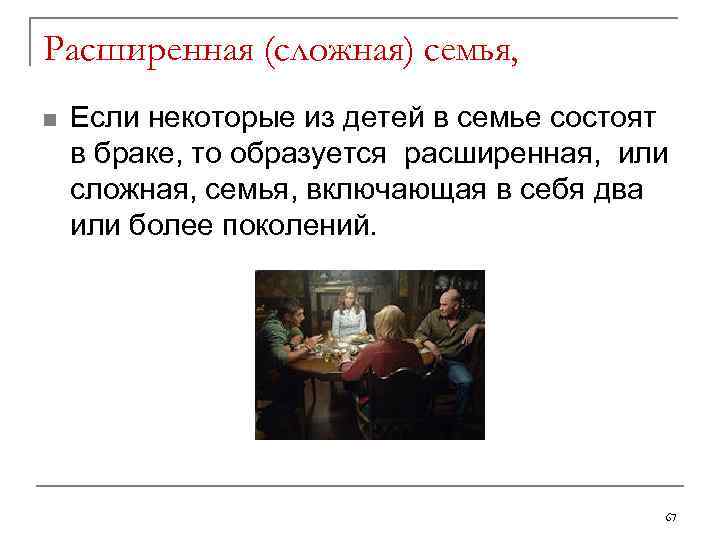 Расширенная (сложная) семья,

Если некоторые из детей в семье состоят в браке, то образуется расширенная, или сложная, семья, включающая в себя два или более поколений.

67